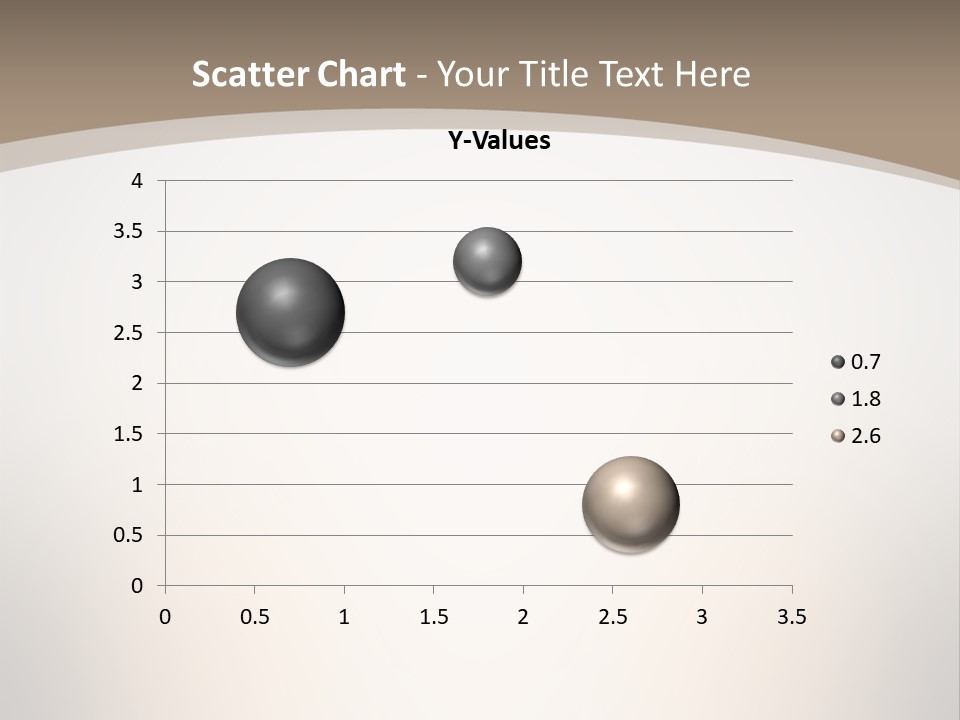 Scatter Chart - Your Title Text Here

Y-Values

4
3.5
3
2.5
2
1.5
1
0.5
0

0 0.5 1 1.5 2 2.5 3 3.5

0.7
1.8
2.6